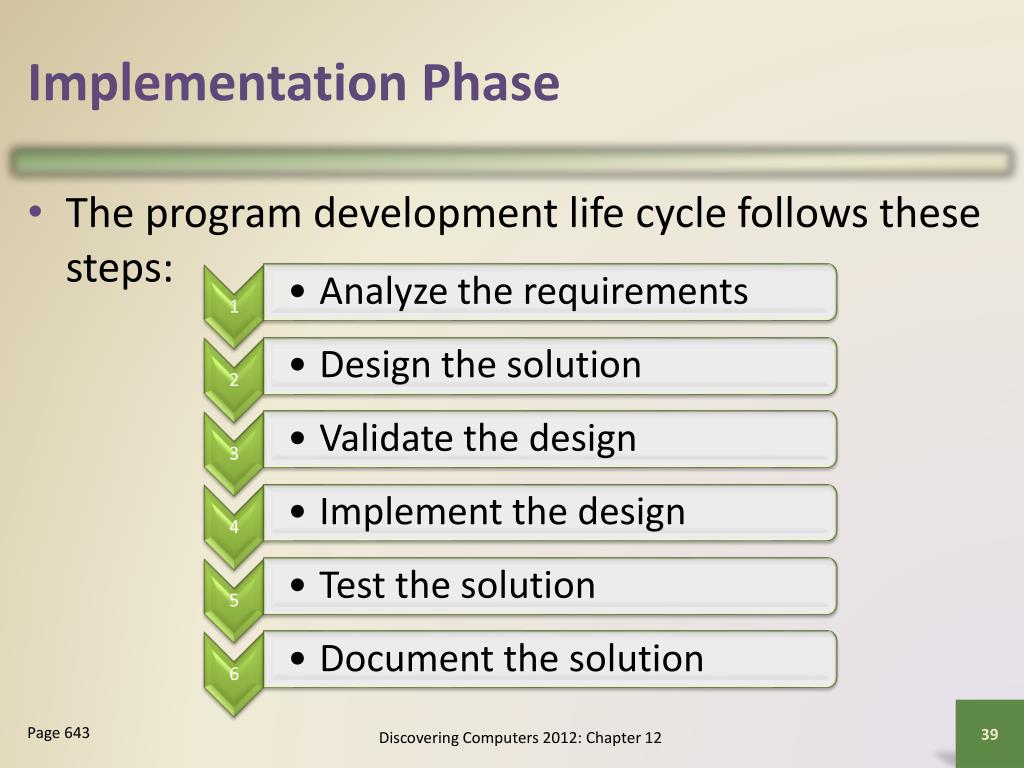 Implementation Phase

• The program development life cycle follows these steps:

1 • Analyze the requirements

2 • Design the solution

3 • Validate the design

4 • Implement the design

5 • Test the solution

6 • Document the solution

Page 643

Discovering Computers 2012: Chapter 12

39